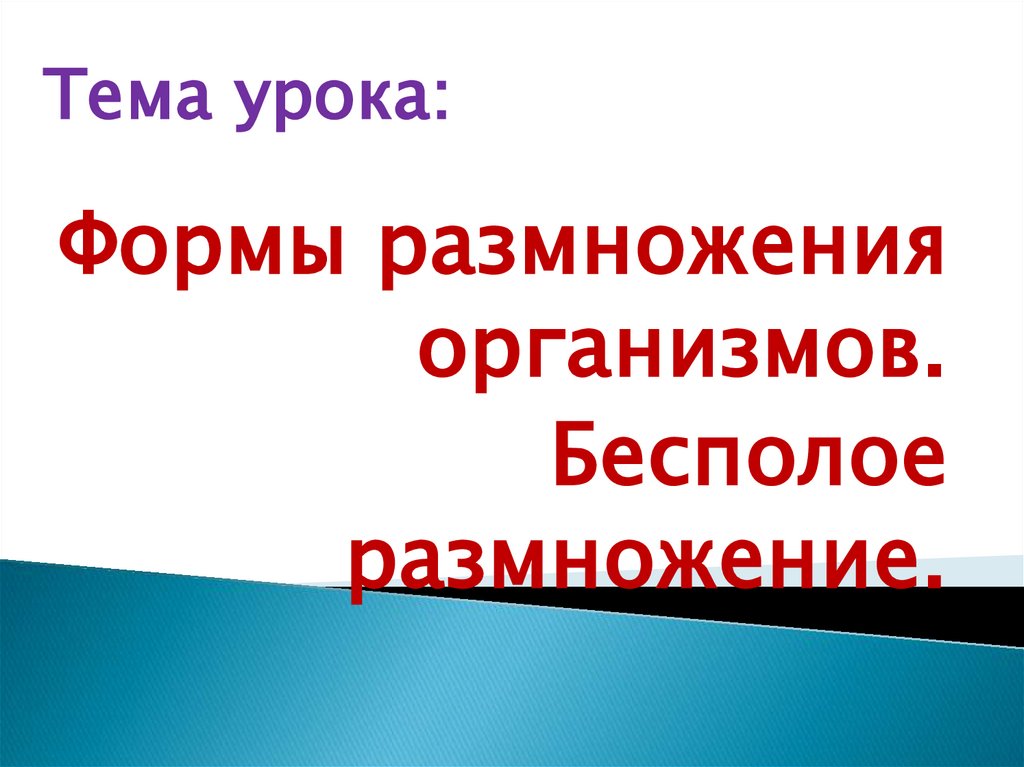 Тема урока:

Формы размножения организмов. Бесполое размножение.